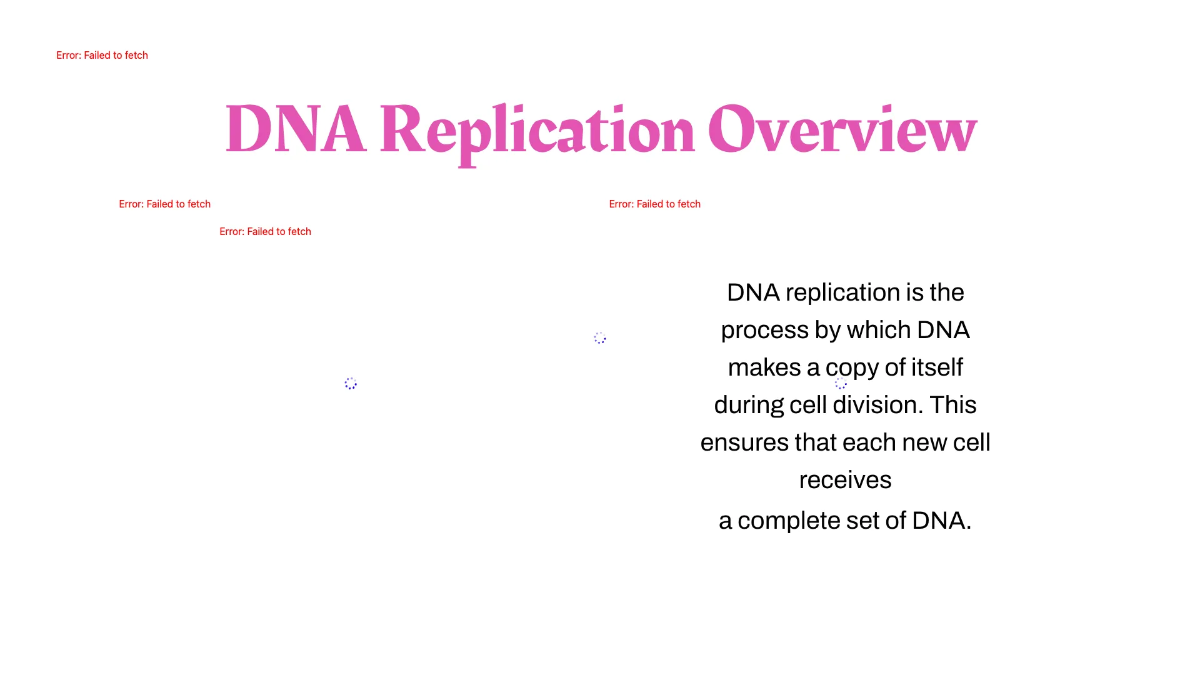 Error: Failed to fetch

DNA Replication Overview

Error: Failed to fetch

Error: Failed to fetch

Error: Failed to fetch

DNA replication is the process by which DNA makes a copy of itself during cell division. This ensures that each new cell receives
a complete set of DNA.